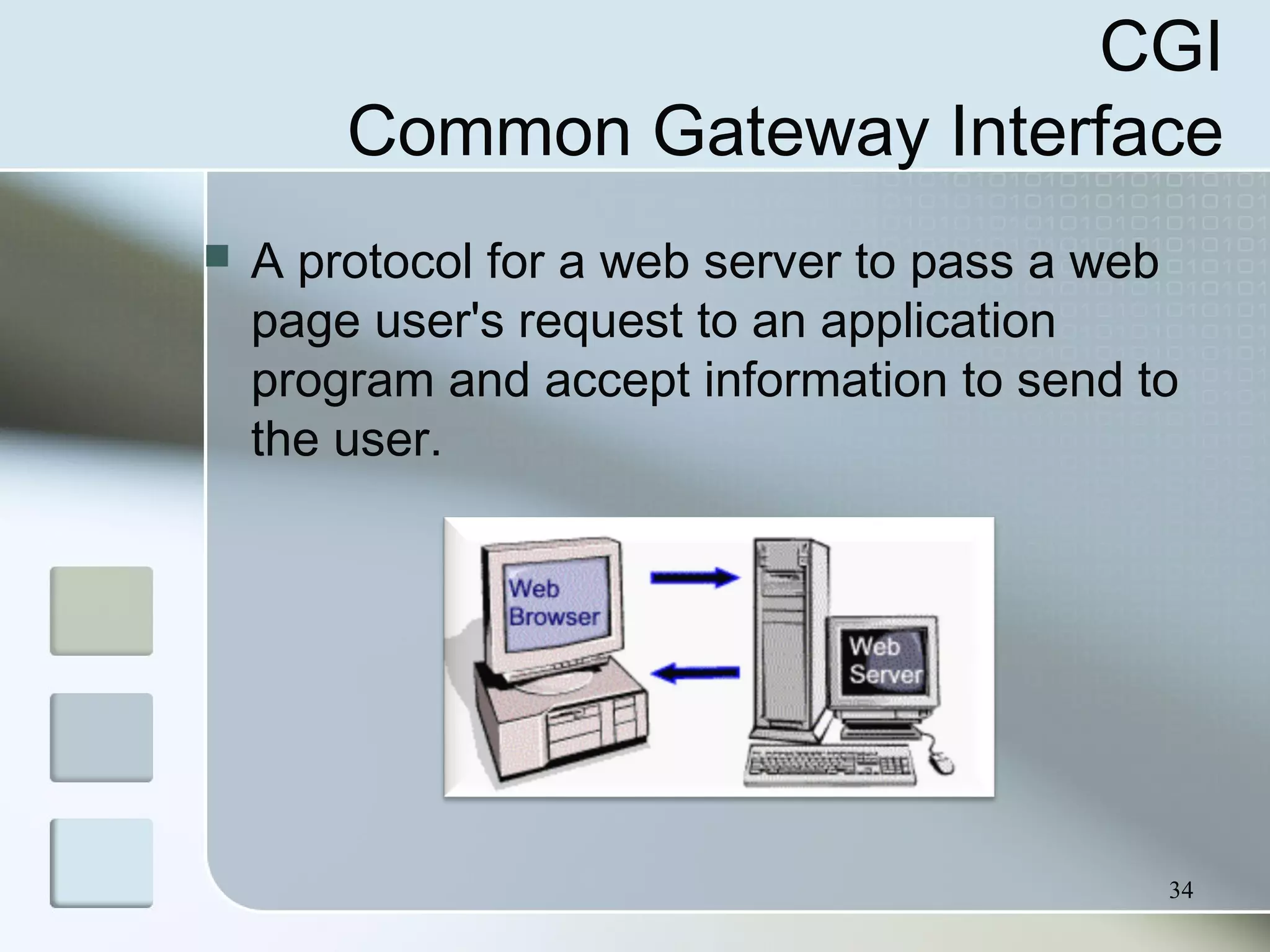 CGI
Common Gateway Interface

A protocol for a web server to pass a web page user's request to an application program and accept information to send to the user.

Web Browser

Web Server

34